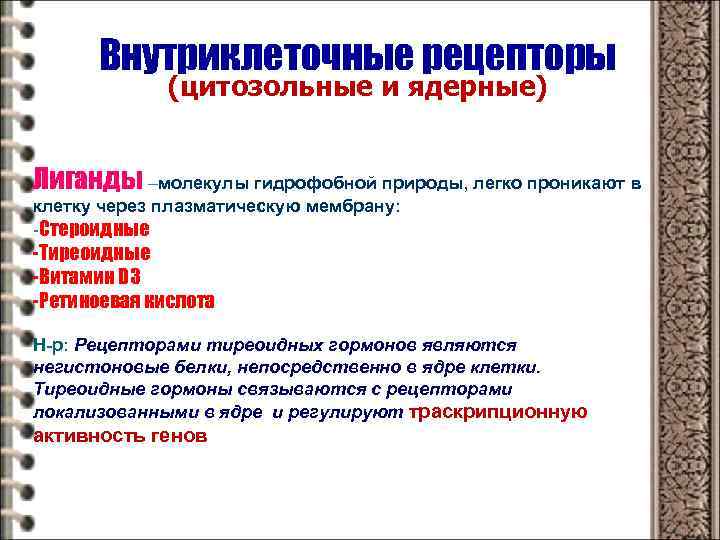 Внутриклеточные рецепторы
(цитозольные и ядерные)

Лиганды –молекулы гидрофобной природы, легко проникают в клетку через плазматическую мембрану:
-Стероидные
-Тиреоидные
-Витамин D3
-Ретиноевая кислота

Н-р: Рецепторами тиреоидных гормонов являются негистоновые белки, непосредственно в ядре клетки. Тиреоидные гормоны связываются с рецепторами локализованными в ядре и регулируют траскрипционную активность генов